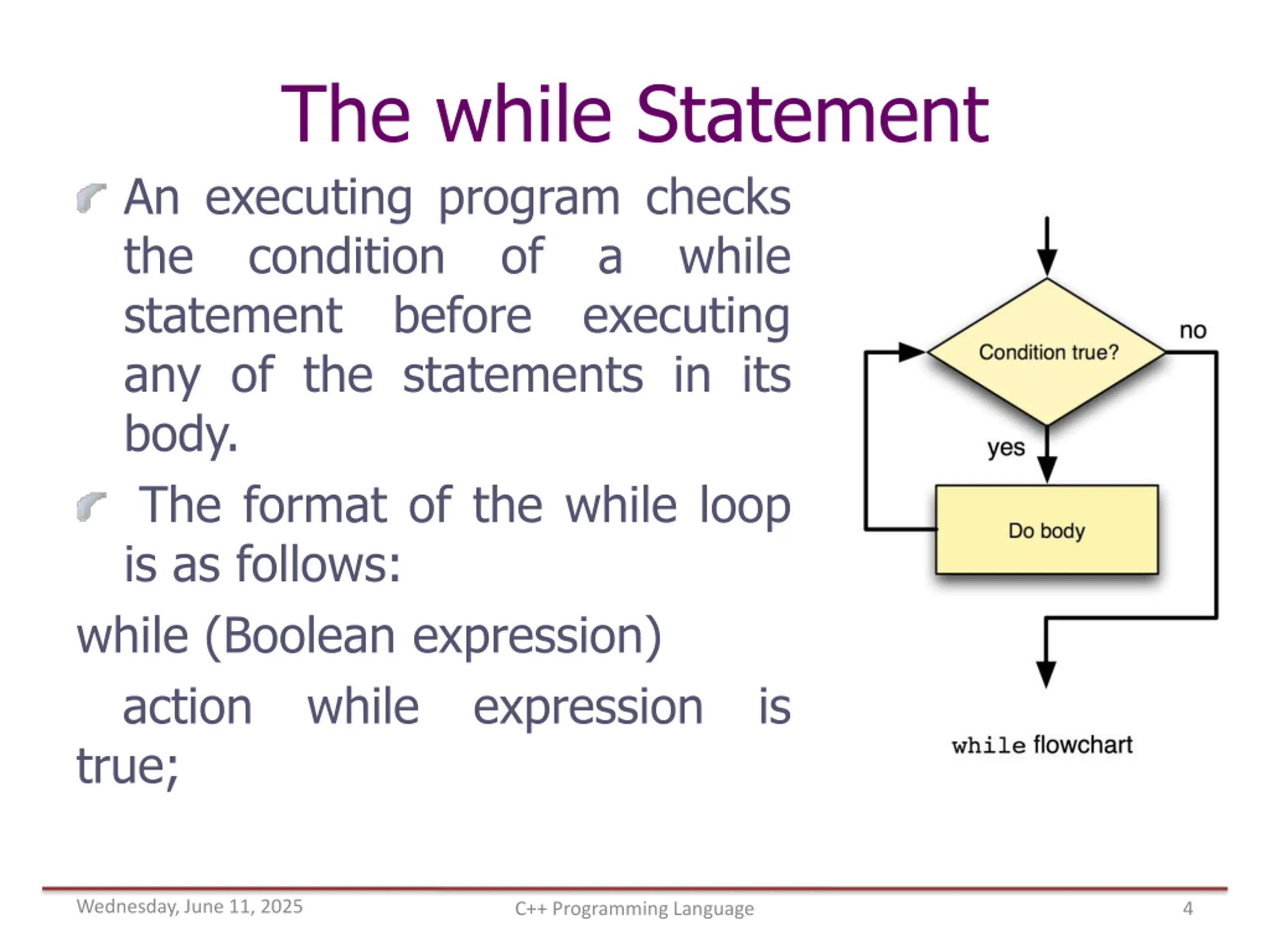 The while Statement

An executing program checks the condition of a while statement before executing any of the statements in its body.

The format of the while loop is as follows:

while (Boolean expression)

action while expression is true;

Condition true?

no

yes

Do body

while flowchart

Wednesday, June 11, 2025

C++ Programming Language

4